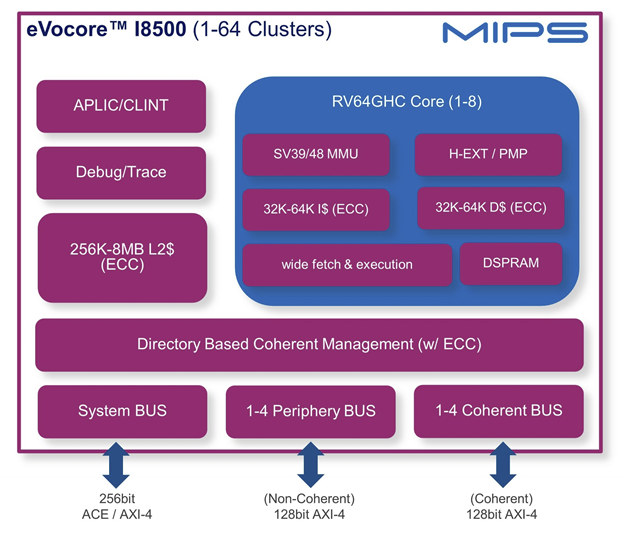 eVocore™ I8500 (1-64 Clusters)

MIPS

APLIC/CLINT

Debug/Trace

256K-8MB L2$ (ECC)

RV64GHC Core (1-8)

SV39/48 MMU

H-EXT / PMP

32K-64K I$ (ECC)

32K-64K D$ (ECC)

wide fetch & execution

DSPRAM

Directory Based Coherent Management (w/ ECC)

System BUS

1-4 Periphery BUS

1-4 Coherent BUS

256bit ACE / AXI-4

(Non-Coherent) 128bit AXI-4

(Coherent) 128bit AXI-4